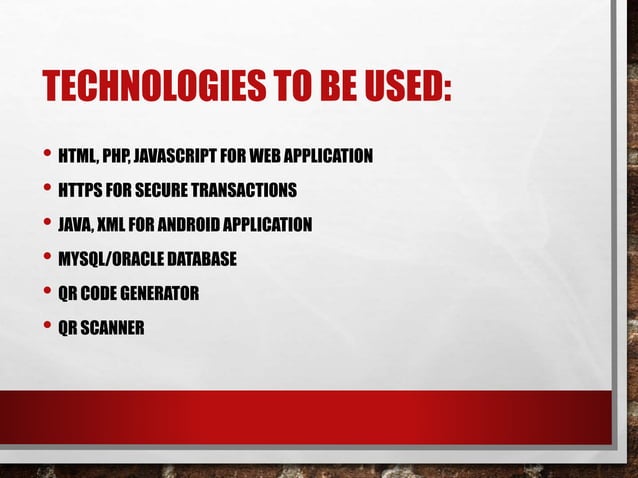 TECHNOLOGIES TO BE USED:

• HTML, PHP, JAVASCRIPT FOR WEB APPLICATION
• HTTPS FOR SECURE TRANSACTIONS
• JAVA, XML FOR ANDROID APPLICATION
• MYSQL/ORACLE DATABASE
• QR CODE GENERATOR
• QR SCANNER